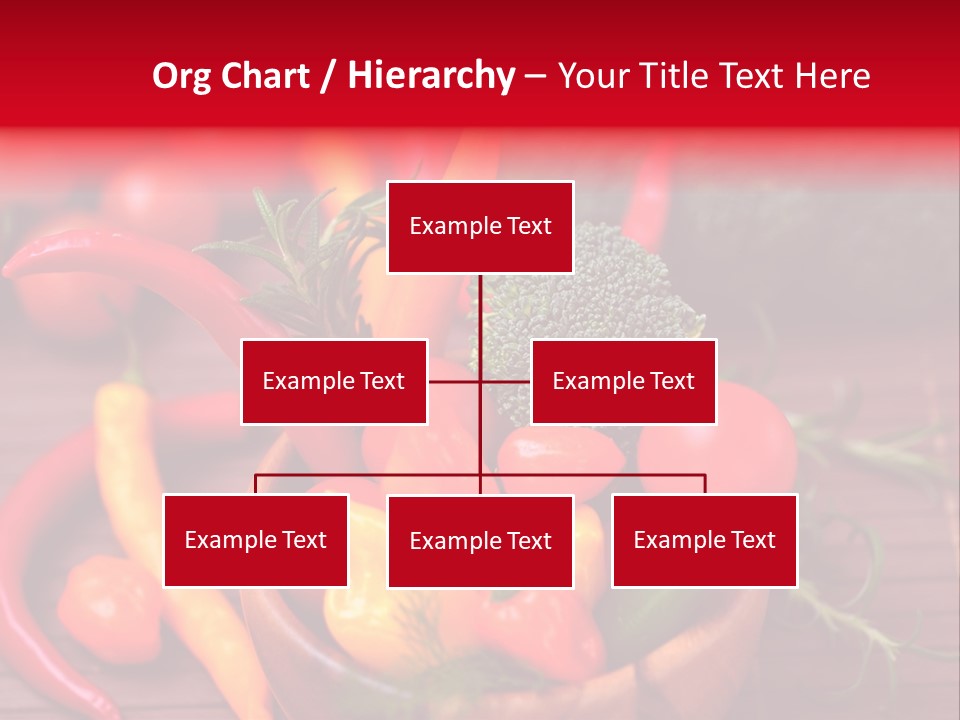 Org Chart / Hierarchy – Your Title Text Here

Example Text

Example Text

Example Text

Example Text

Example Text

Example Text